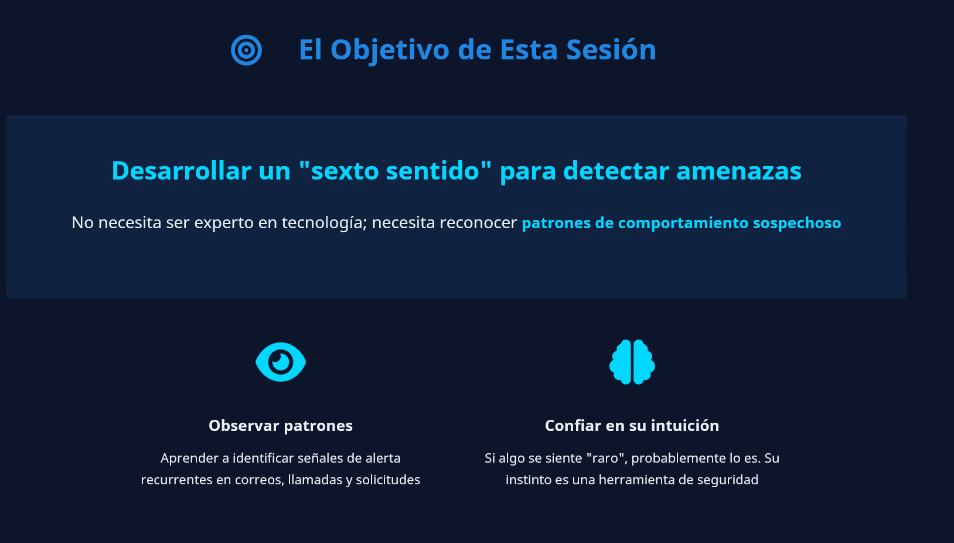 El Objetivo de Esta Sesión

Desarrollar un "sexto sentido" para detectar amenazas

No necesita ser experto en tecnología; necesita reconocer patrones de comportamiento sospechoso

Observar patrones

Aprender a identificar señales de alerta recurrentes en correos, llamadas y solicitudes

Confiar en su intuición

Si algo se siente "raro", probablemente lo es. Su instinto es una herramienta de seguridad